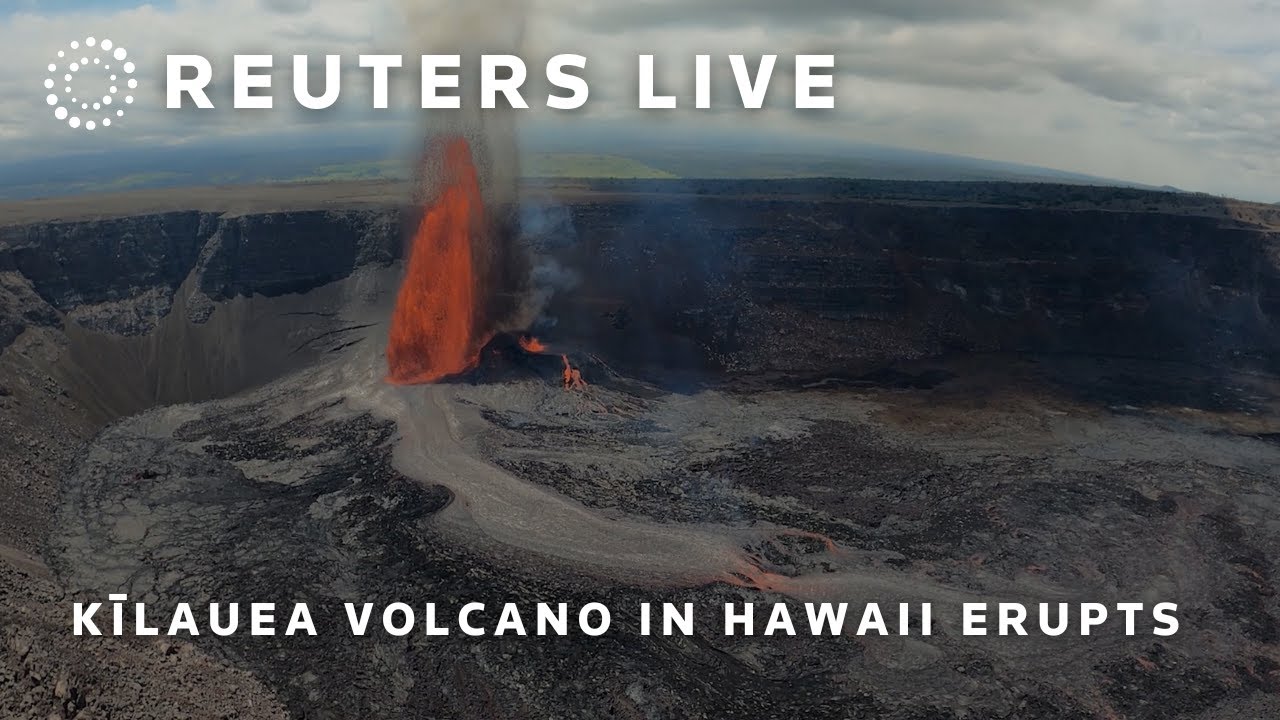 REUTERS LIVE

KĪLAUEA VOLCANO IN HAWAII ERUPTS